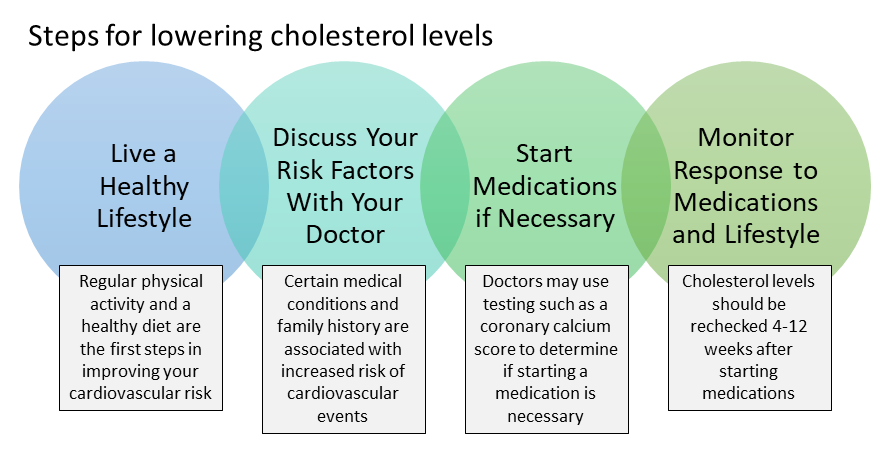 Steps for lowering cholesterol levels

Live a Healthy Lifestyle

Regular physical activity and a healthy diet are the first steps in improving your cardiovascular risk

Discuss Your Risk Factors With Your Doctor

Certain medical conditions and family history are associated with increased risk of cardiovascular events

Start Medications if Necessary

Doctors may use testing such as a coronary calcium score to determine if starting a medication is necessary

Monitor Response to Medications and Lifestyle

Cholesterol levels should be rechecked 4-12 weeks after starting medications